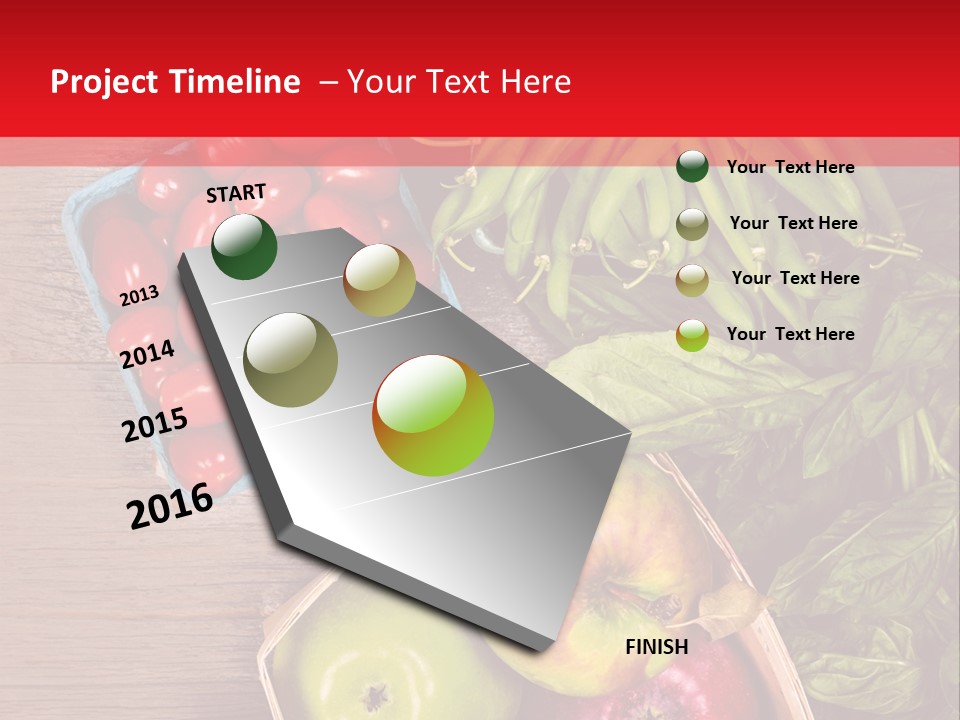 Project Timeline – Your Text Here

START

2013

2014

2015

2016

FINISH

Your Text Here

Your Text Here

Your Text Here

Your Text Here